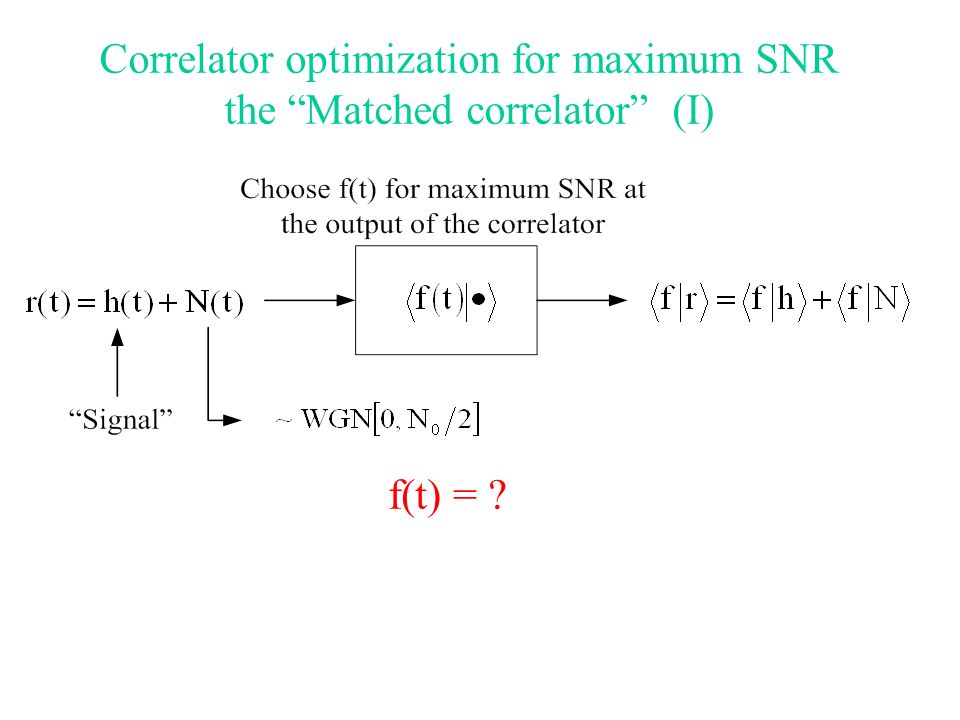 Correlator optimization for maximum SNR the “Matched correlator” (I)

Choose f(t) for maximum SNR at the output of the correlator

$r(t) = h(t) + N(t)$

$\langle f(t) | \bullet \rangle$

$\langle f | r \rangle = \langle f | h \rangle + \langle f | N \rangle$

“Signal”

$\sim WGN[0, N_0/2]$

f(t) = ?